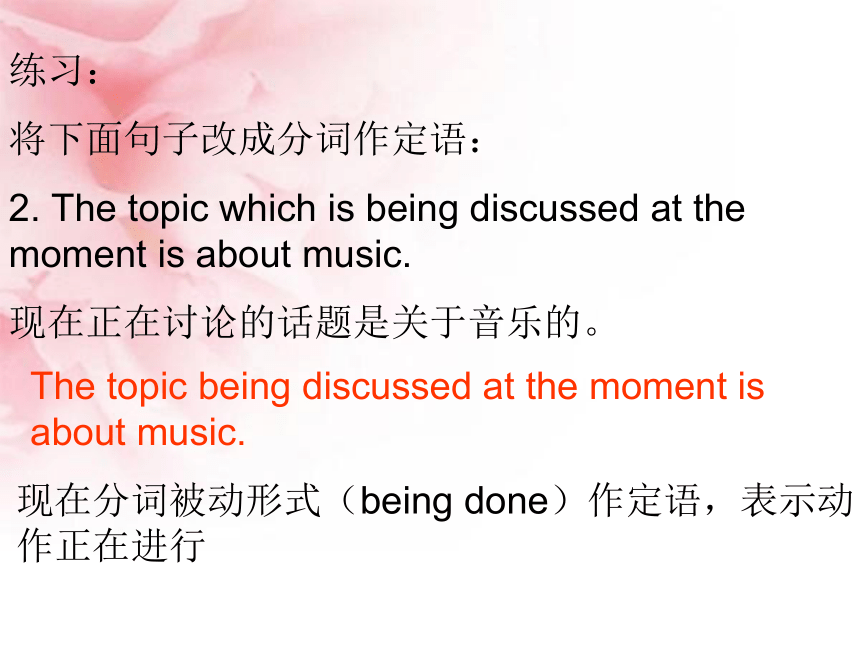 练习：

将下面句子改成分词作定语：

2. The topic which is being discussed at the moment is about music.

现在正在讨论的话题是关于音乐的。

The topic being discussed at the moment is about music.

现在分词被动形式（being done）作定语，表示动作正在进行